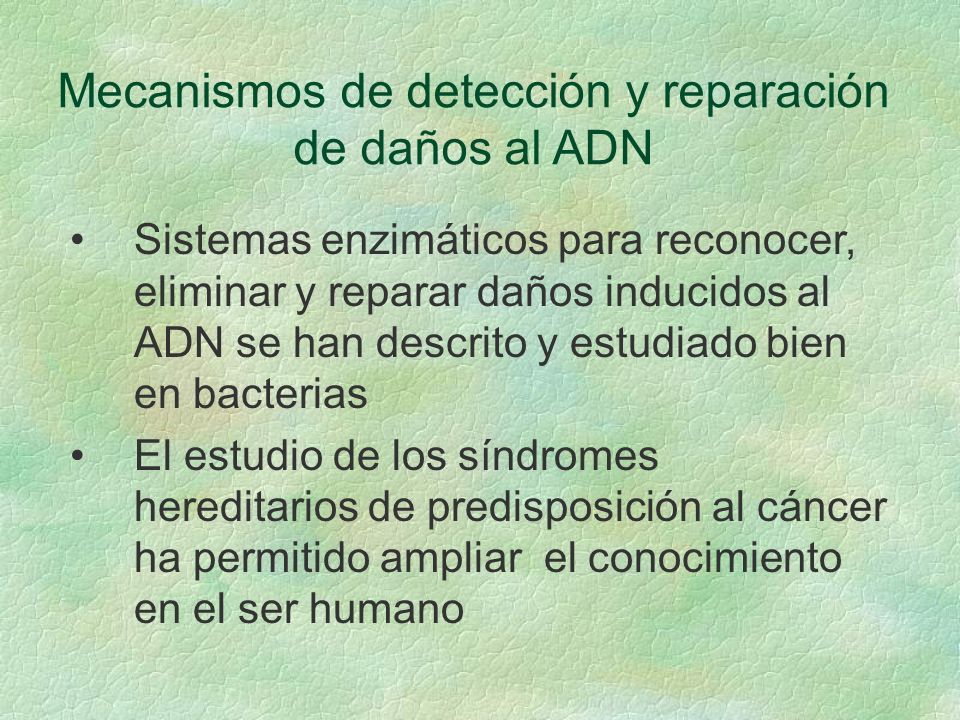 Mecanismos de detección y reparación de daños al ADN

• Sistemas enzimáticos para reconocer, eliminar y reparar daños inducidos al ADN se han descrito y estudiado bien en bacterias

• El estudio de los síndromes hereditarios de predisposición al cáncer ha permitido ampliar el conocimiento en el ser humano